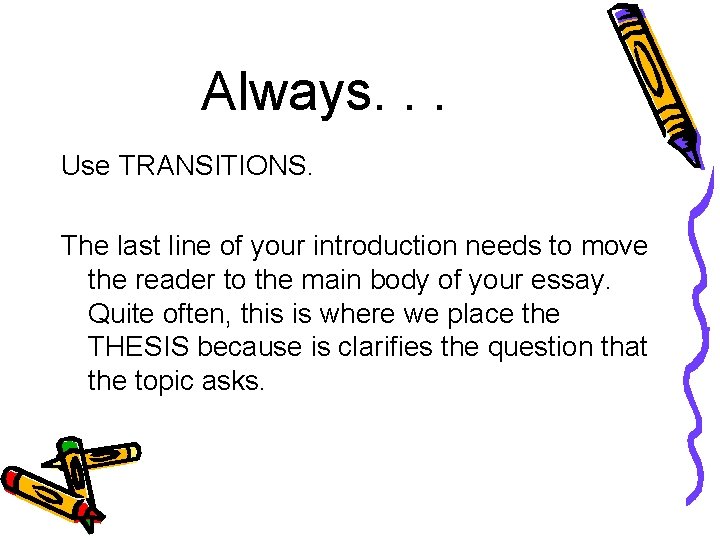 Always. . .

Use TRANSITIONS.

The last line of your introduction needs to move the reader to the main body of your essay. Quite often, this is where we place the THESIS because is clarifies the question that the topic asks.